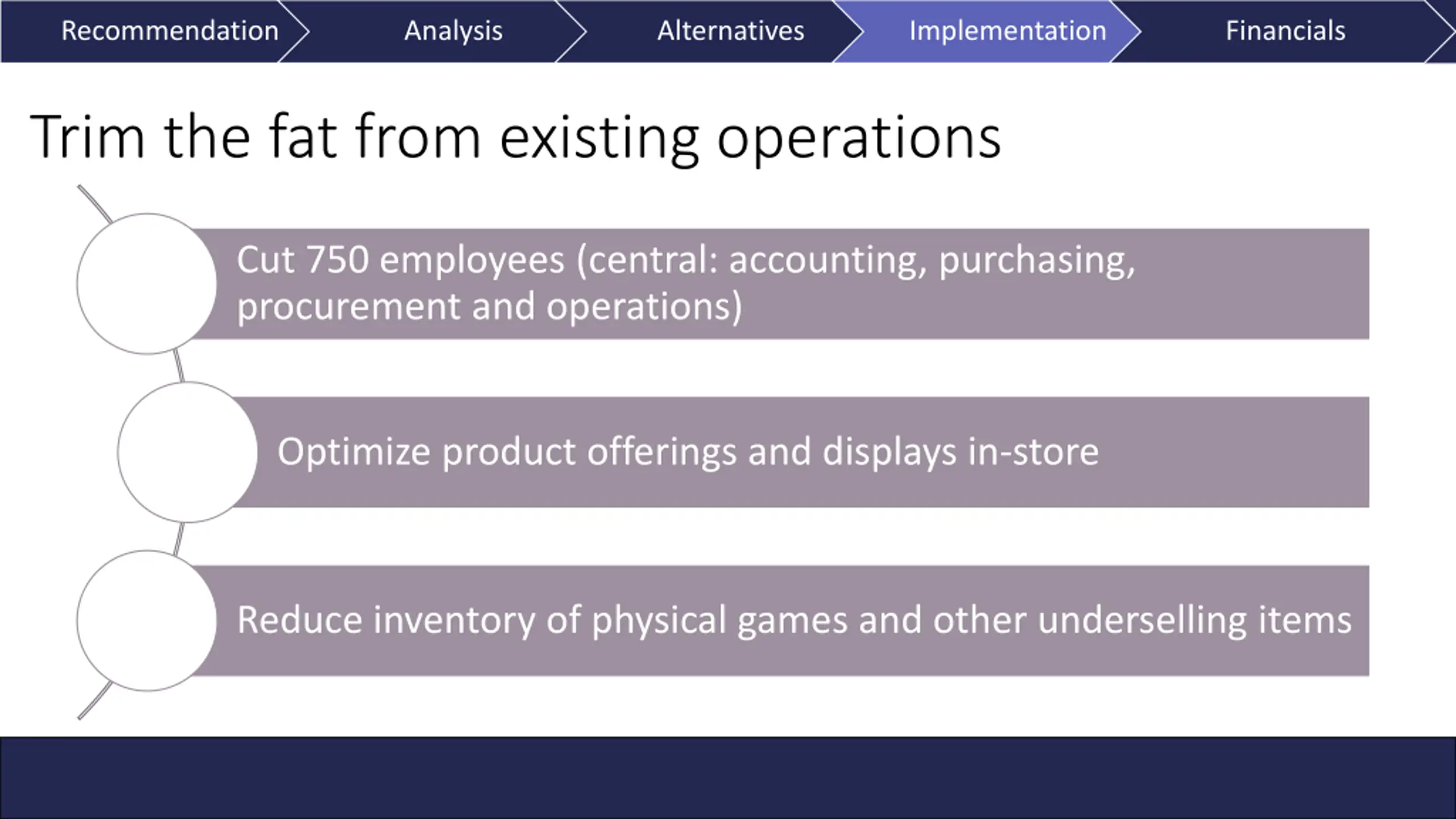 Recommendation Analysis Alternatives Implementation Financials

Trim the fat from existing operations

Cut 750 employees (central: accounting, purchasing, procurement and operations)

Optimize product offerings and displays in-store

Reduce inventory of physical games and other underselling items